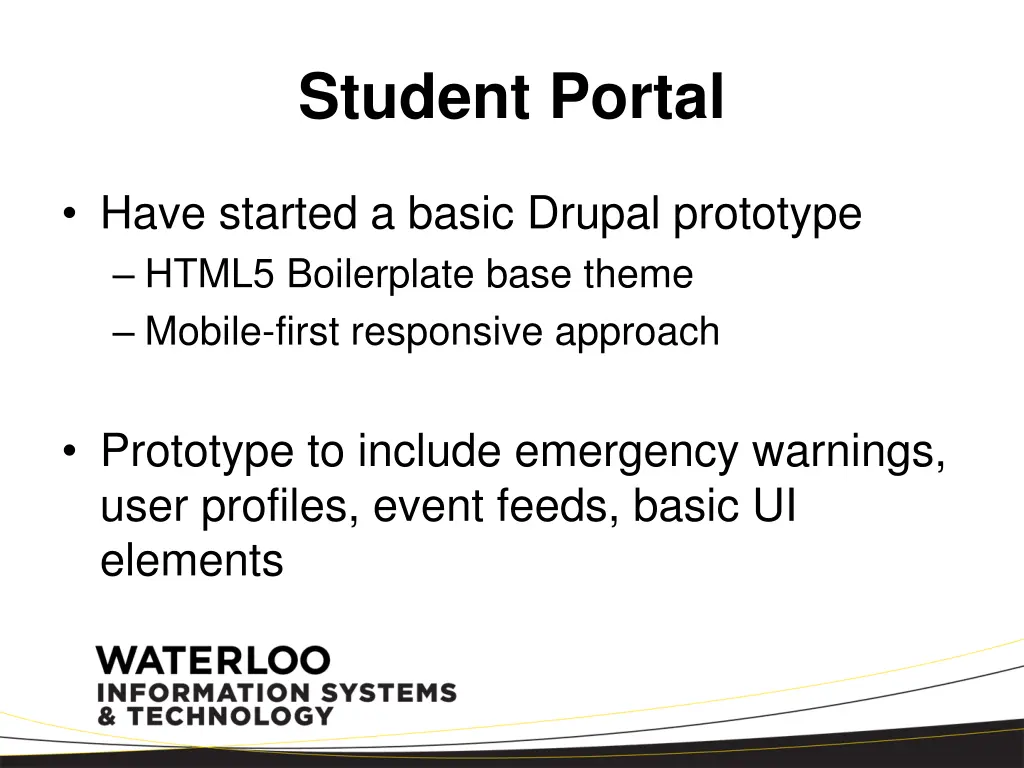 Student Portal

• Have started a basic Drupal prototype
– HTML5 Boilerplate base theme
– Mobile-first responsive approach

• Prototype to include emergency warnings, user profiles, event feeds, basic UI elements

WATERLOO
INFORMATION SYSTEMS
& TECHNOLOGY